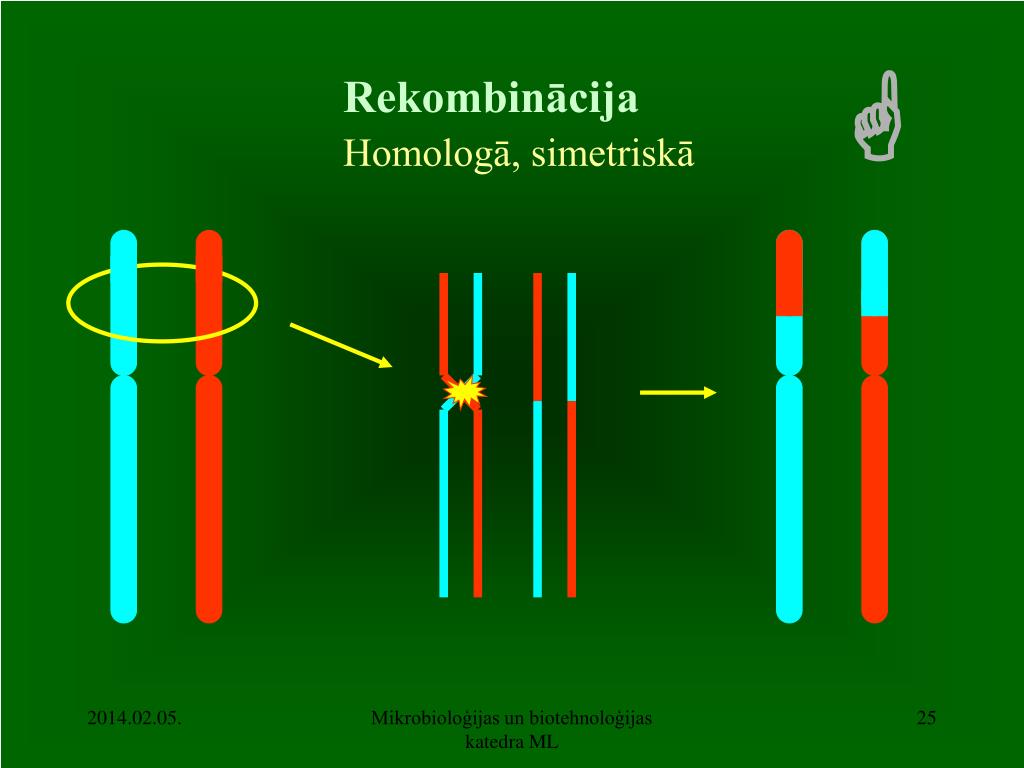 Rekombinācija
Homologā, simetriskā

2014.02.05.

Mikrobioloģijas un biotehnoloģijas katedra ML

25